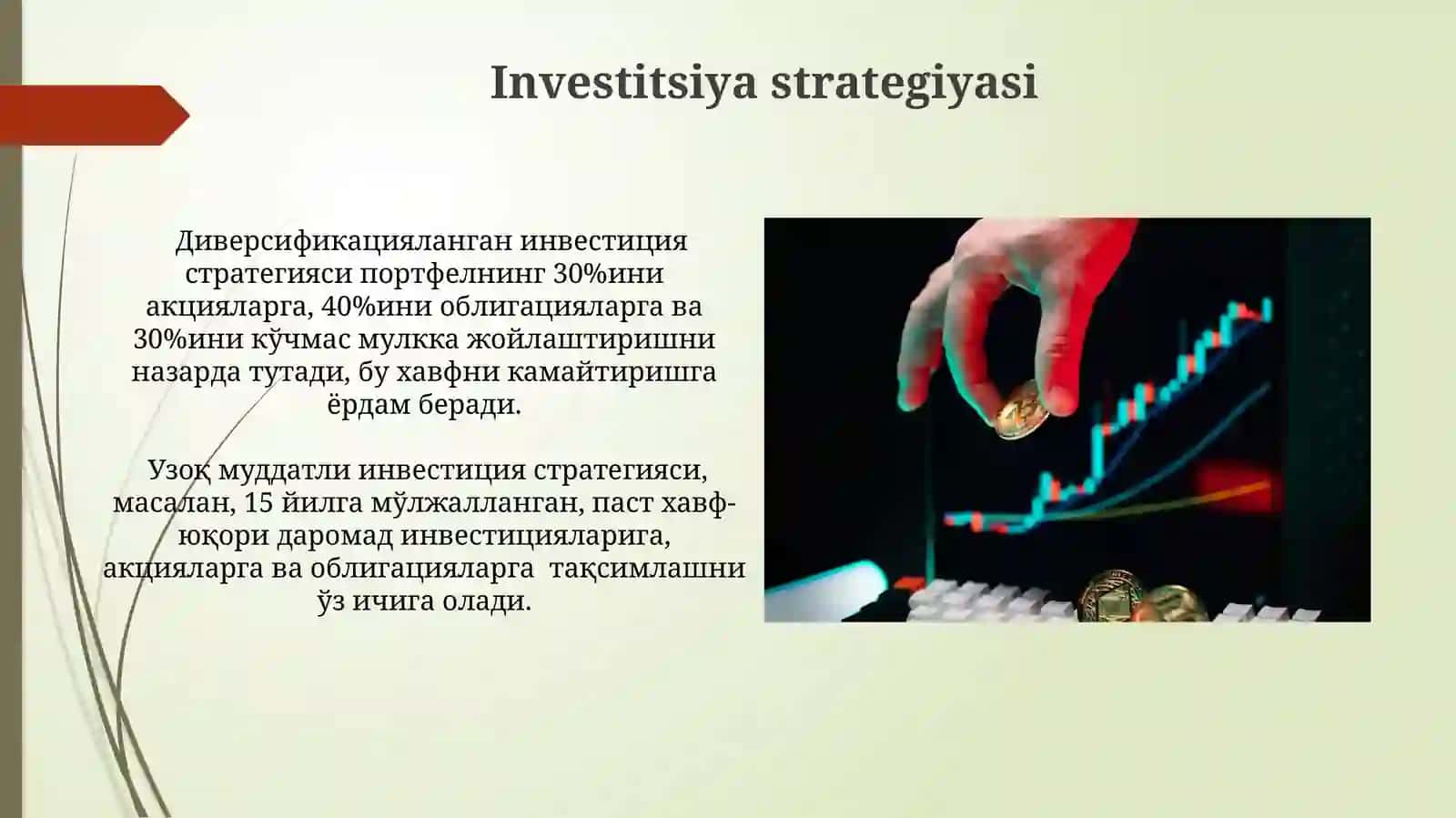 Investitsiya strategiyasi

Диверсификацияланган инвестиция стратегияси портфелнинг 30%ини акцияларга, 40%ини облигацияларга ва 30%ини кўчмас мулкка жойлаштиришни назарда тутади, бу хавфни камайтиришга ёрдам беради.

Узоқ муддатли инвестиция стратегияси, масалан, 15 йилга мўлжалланган, паст хавф-юқори даромад инвестицияларига, акцияларга ва облигацияларга тақсимлашни ўз ичига олади.